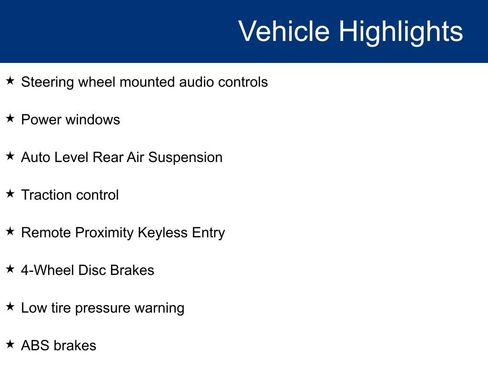 Vehicle Highlights

★ Steering wheel mounted audio controls

★ Power windows

★ Auto Level Rear Air Suspension

★ Traction control

★ Remote Proximity Keyless Entry

★ 4-Wheel Disc Brakes

★ Low tire pressure warning

★ ABS brakes